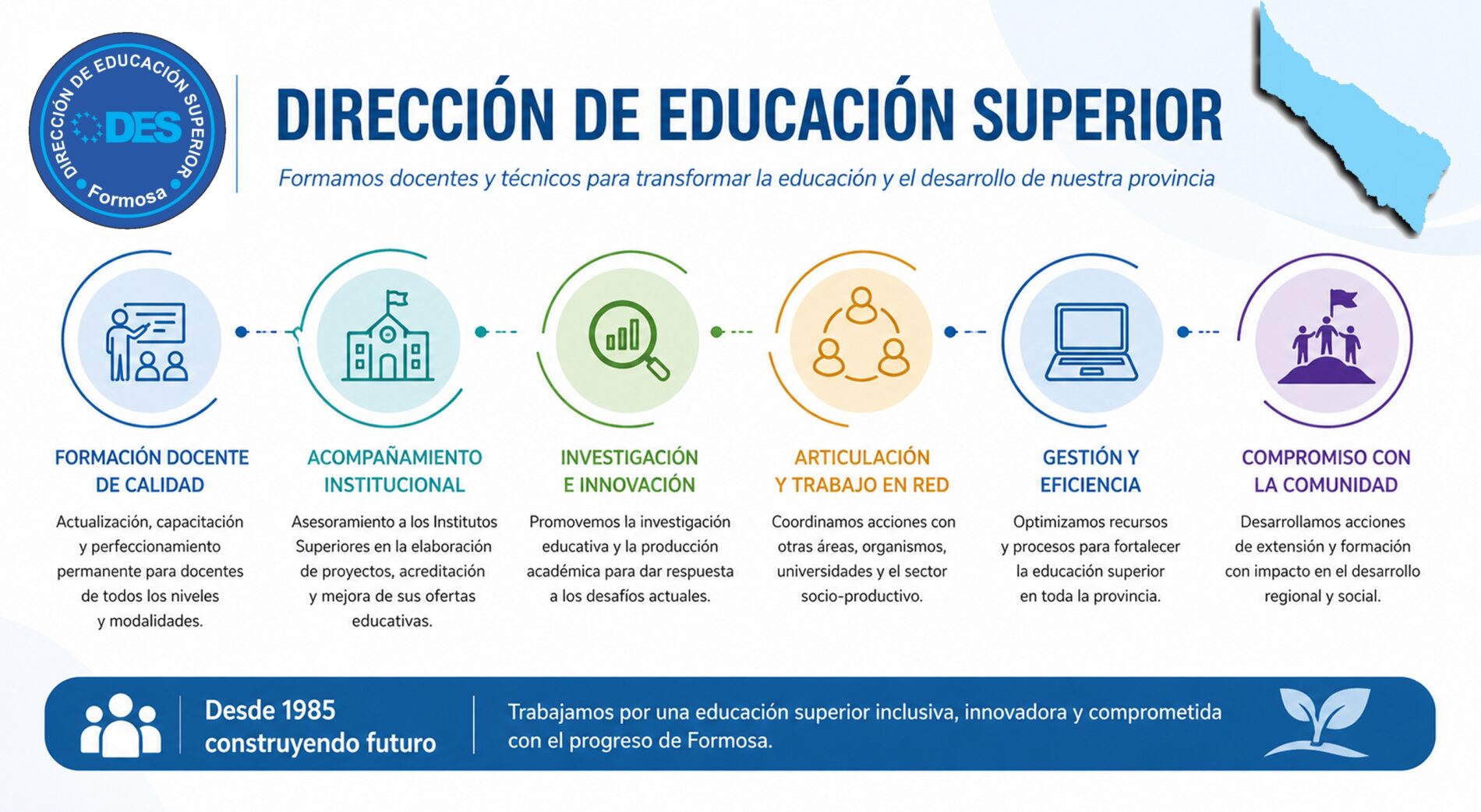 DIRECCIÓN DE EDUCACIÓN SUPERIOR
DES
Formosa

DIRECCIÓN DE EDUCACIÓN SUPERIOR

Formamos docentes y técnicos para transformar la educación y el desarrollo de nuestra provincia

FORMACIÓN DOCENTE DE CALIDAD

Actualización, capacitación y perfeccionamiento permanente para docentes de todos los niveles y modalidades.

ACOMPAÑAMIENTO INSTITUCIONAL

Asesoramiento a los Institutos Superiores en la elaboración de proyectos, acreditación y mejora de sus ofertas educativas.

INVESTIGACIÓN E INNOVACIÓN

Promovemos la investigación educativa y la producción académica para dar respuesta a los desafíos actuales.

ARTICULACIÓN Y TRABAJO EN RED

Coordinamos acciones con otras áreas, organismos, universidades y el sector socio-productivo.

GESTIÓN Y EFICIENCIA

Optimizamos recursos y procesos para fortalecer la educación superior en toda la provincia.

COMPROMISO CON LA COMUNIDAD

Desarrollamos acciones de extensión y formación con impacto en el desarrollo regional y social.

Desde 1985 construyendo futuro

Trabajamos por una educación superior inclusiva, innovadora y comprometida con el progreso de Formosa.